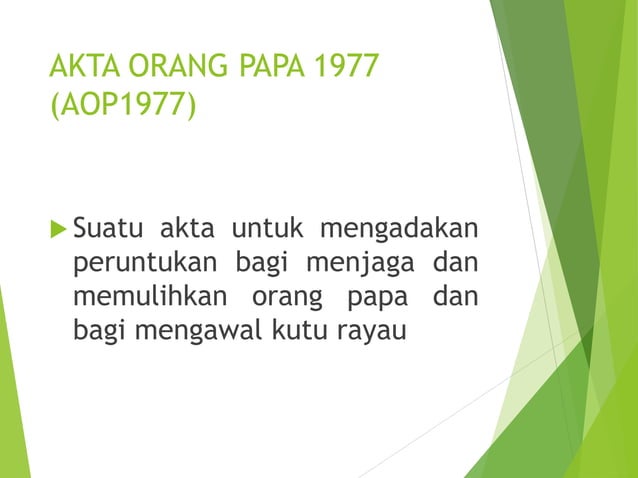 AKTA ORANG PAPA 1977 (AOP1977)

Suatu akta untuk mengadakan peruntukan bagi menjaga dan memulihkan orang papa dan bagi mengawal kutu rayau